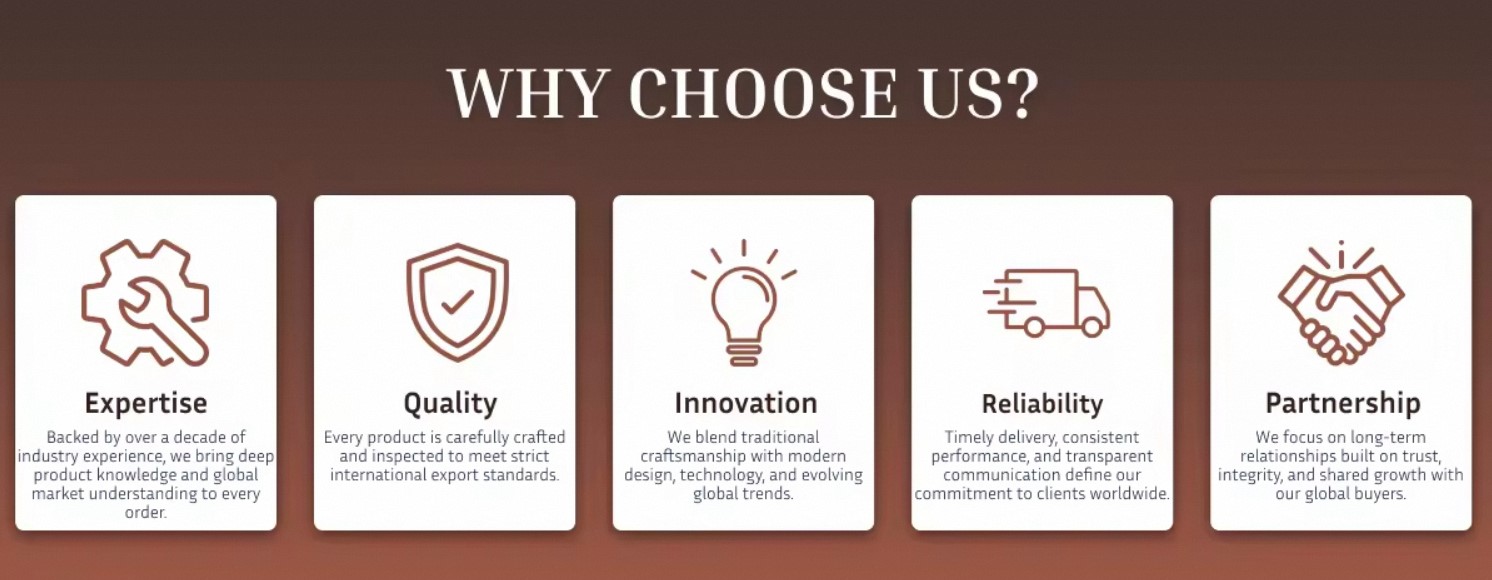 WHY CHOOSE US?

Expertise

Backed by over a decade of industry experience, we bring deep product knowledge and global market understanding to every order.

Quality

Every product is carefully crafted and inspected to meet strict international export standards.

Innovation

We blend traditional craftsmanship with modern design, technology, and evolving global trends.

Reliability

Timely delivery, consistent performance, and transparent communication define our commitment to clients worldwide.

Partnership

We focus on long-term relationships built on trust, integrity, and shared growth with our global buyers.